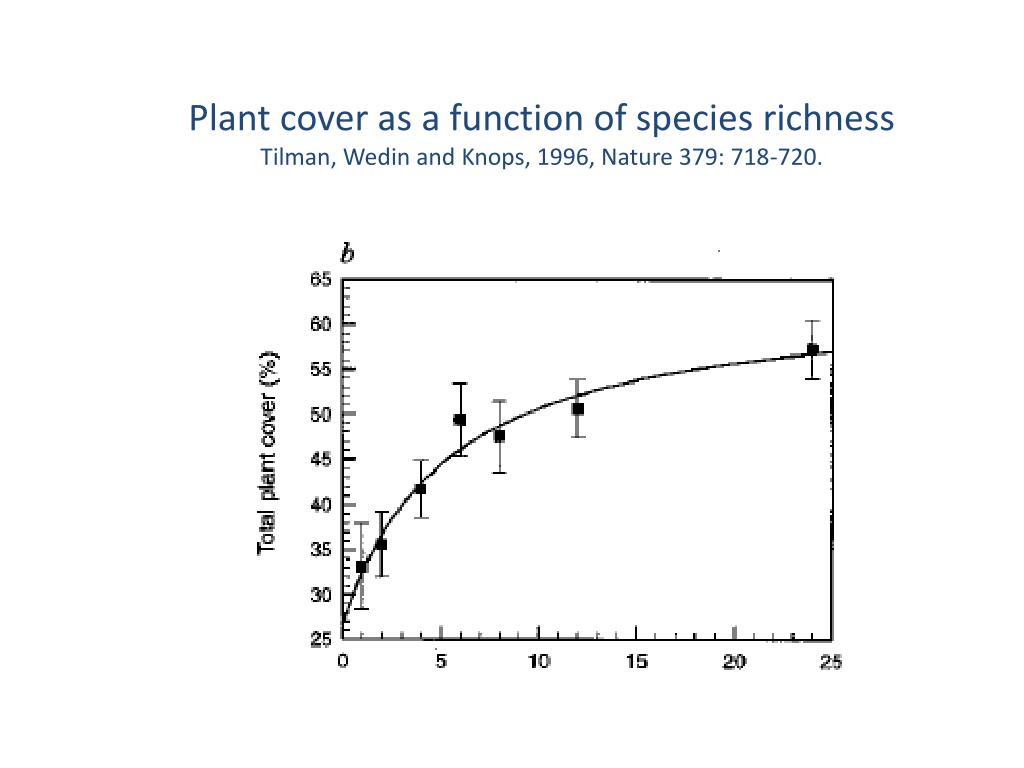 Plant cover as a function of species richness
Tilman, Wedin and Knops, 1996, Nature 379: 718-720.

b

Total plant cover (%)

65
60
55
50
45
40
35
30
25

0 5 10 15 20 25